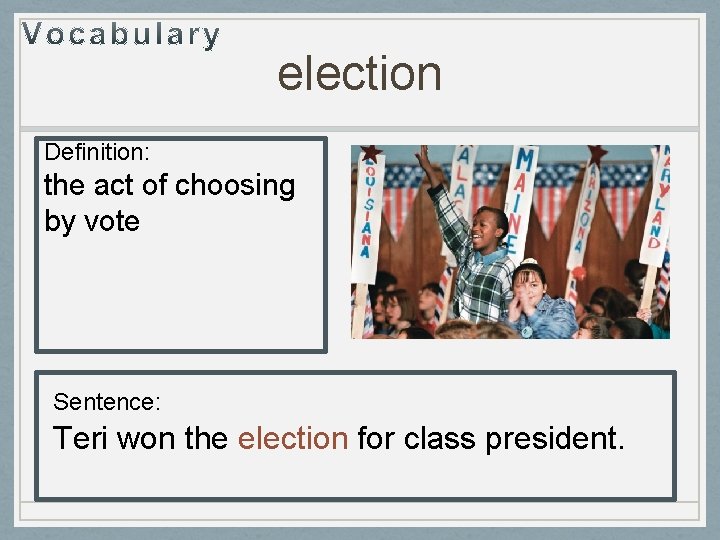 Vocabulary

election

Definition:
the act of choosing by vote

LOUISIANA

ALA

MAINE

ARIZONA

MARYLAND

Sentence:
Teri won the election for class president.